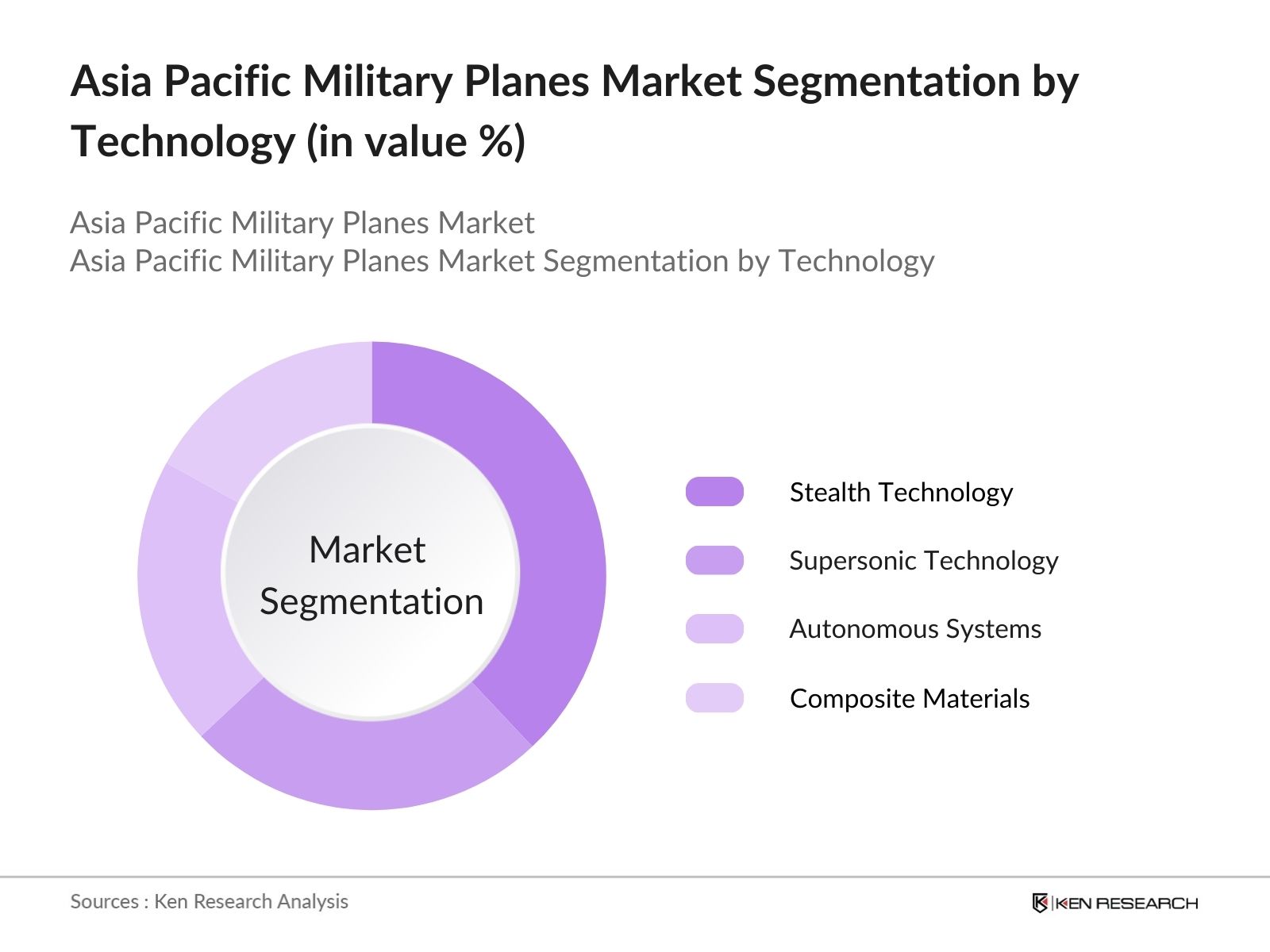 Asia Pacific Military Planes Market Segmentation by Technology (in value %)

Asia Pacific Military Planes Market
Asia Pacific Military Planes Market Segmentation by Technology

Market Segmentation

Stealth Technology
Supersonic Technology
Autonomous Systems
Composite Materials

Sources : Ken Research Analysis

KEN RESEARCH